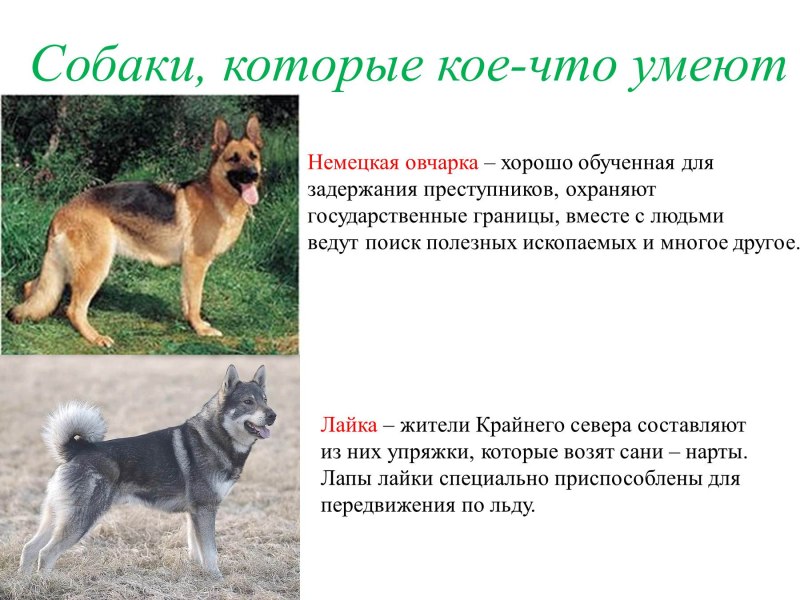 Собаки, которые кое-что умеют

Немецкая овчарка – хорошо обученная для задержания преступников, охраняют государственные границы, вместе с людьми ведут поиск полезных ископаемых и многое другое.

Лайка – жители Крайнего севера составляют из них упряжки, которые возят сани – нарты. Лапы лайки специально приспособлены для передвижения по льду.